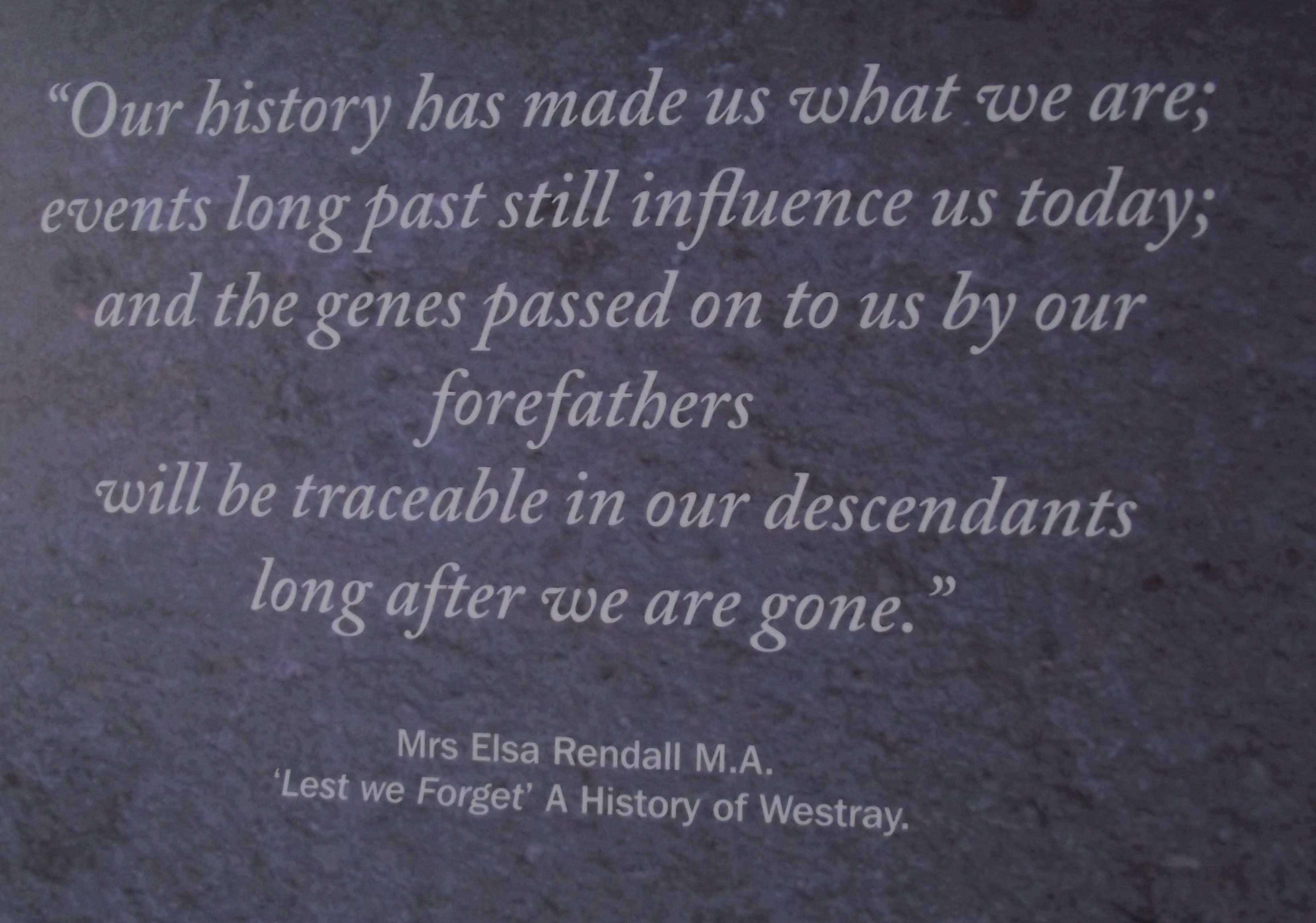 “Our history has made us what we are; events long past still influence us today; and the genes passed on to us by our forefathers will be traceable in our descendants long after we are gone.”

Mrs Elsa Rendall M.A.
‘Lest we Forget’ A History of Westray.